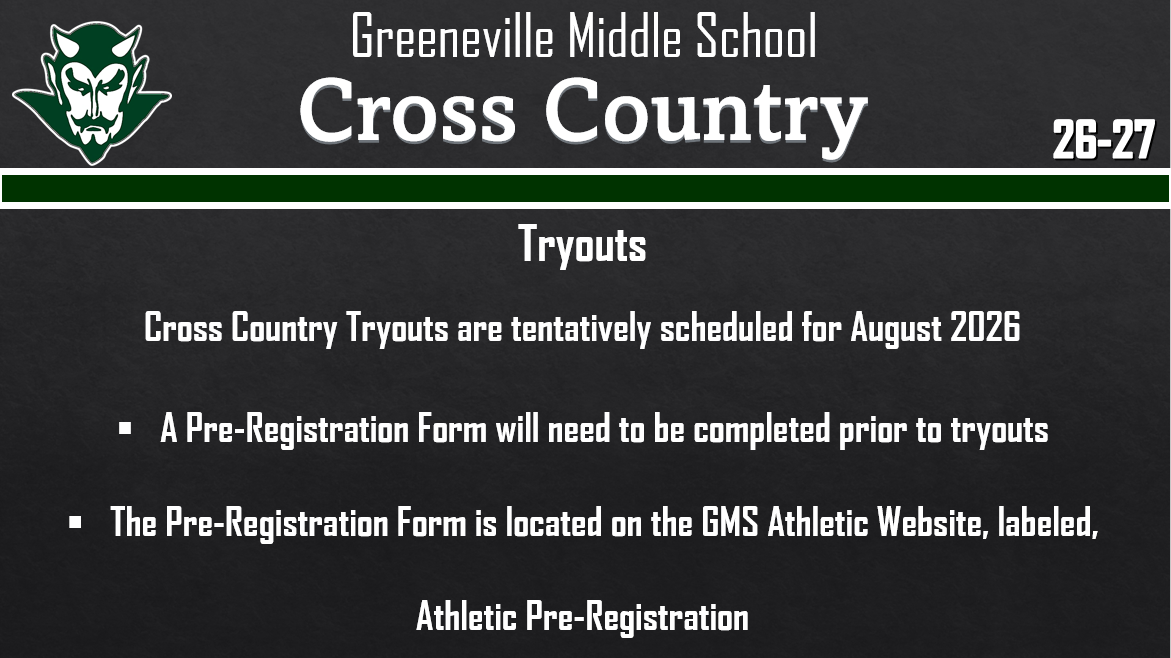 Greeneville Middle School
Cross Country
26-27

Tryouts

Cross Country Tryouts are tentatively scheduled for August 2026

▪ A Pre-Registration Form will need to be completed prior to tryouts

▪ The Pre-Registration Form is located on the GMS Athletic Website, labeled,

Athletic Pre-Registration